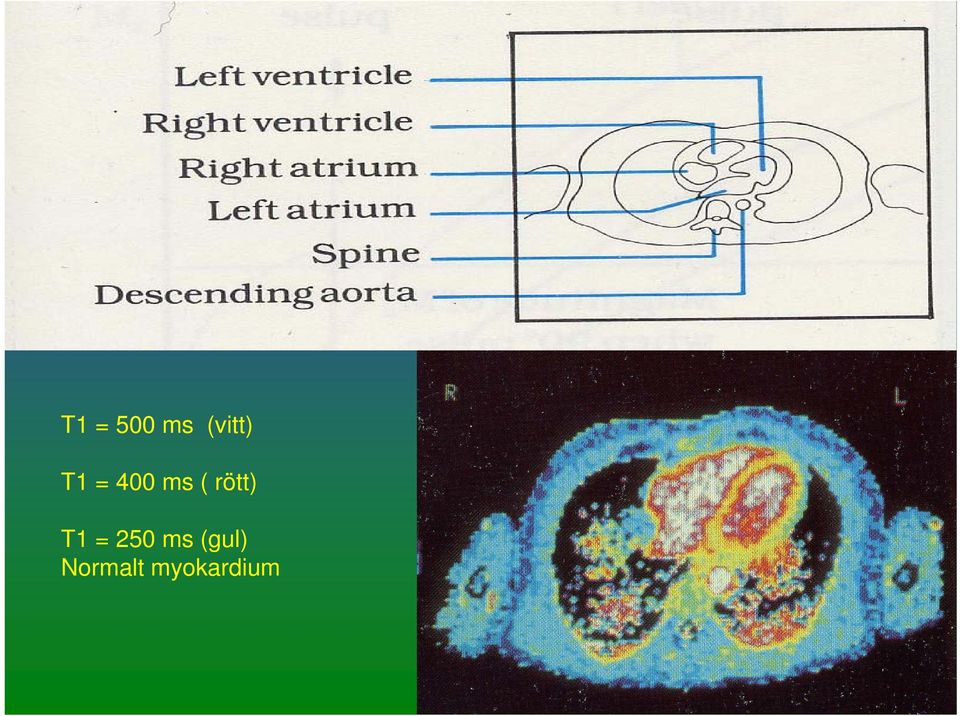 Left ventricle
Right ventricle
Right atrium
Left atrium
Spine
Descending aorta

T1 = 500 ms (vitt)

T1 = 400 ms ( rött)

T1 = 250 ms (gul)
Normalt myokardium

R

L